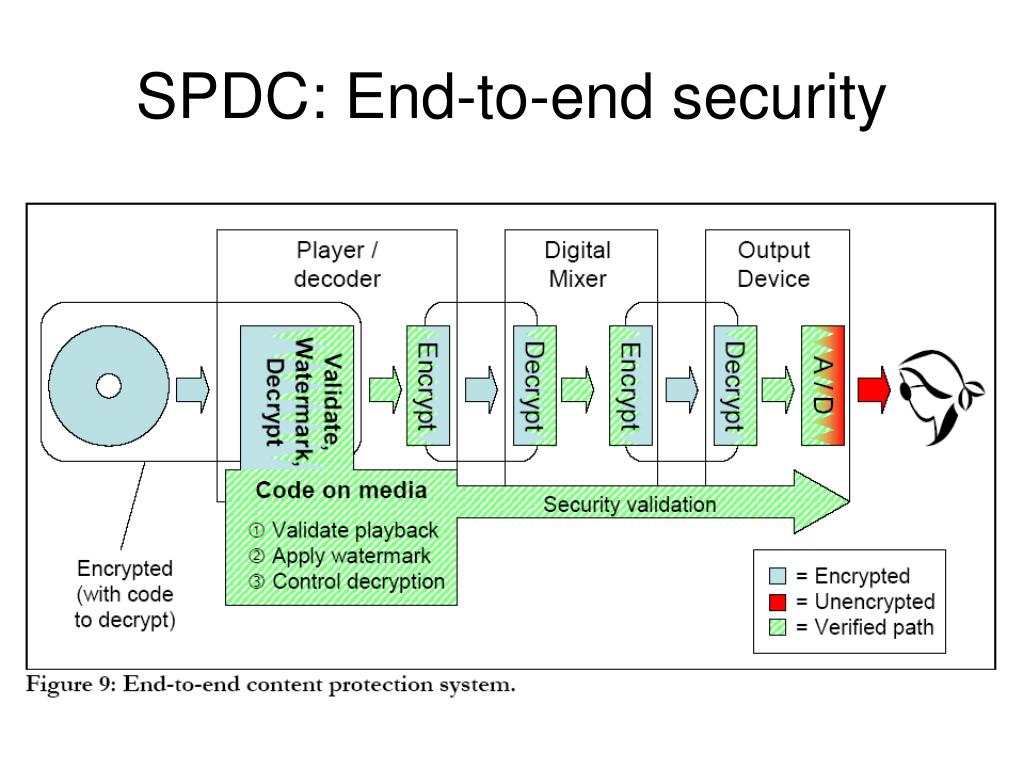 SPDC: End-to-end security

Player / decoder

Digital Mixer

Output Device

Validate, Watermark, Decrypt

Encrypt

Decrypt

Encrypt

Decrypt

A / D

Code on media

① Validate playback
② Apply watermark
③ Control decryption

Security validation

Encrypted (with code to decrypt)

= Encrypted
= Unencrypted
= Verified path

Figure 9: End-to-end content protection system.